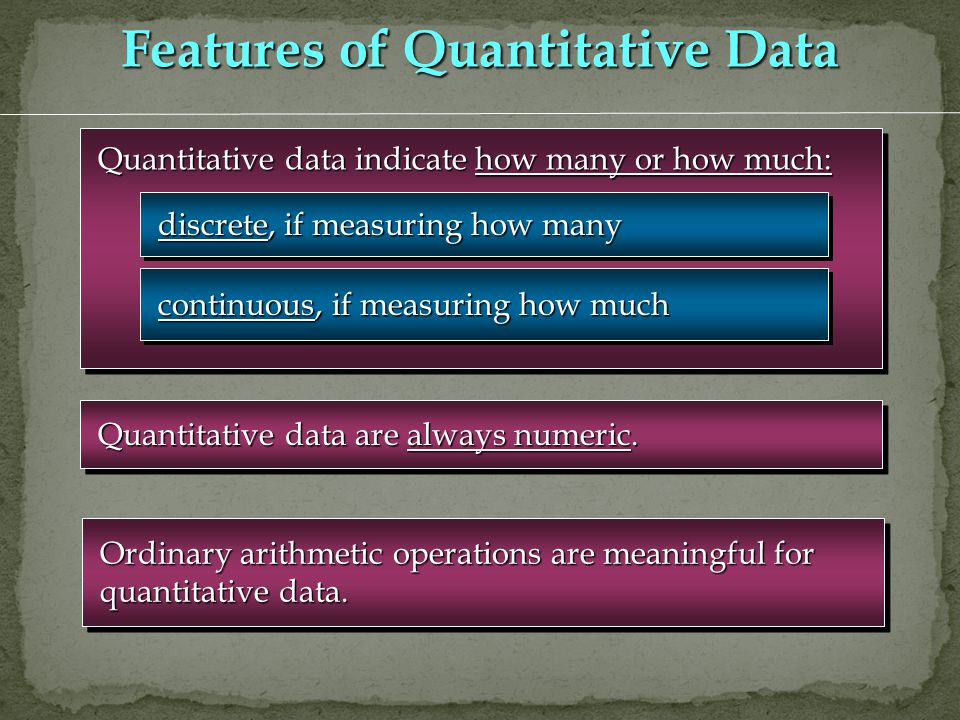 Features of Quantitative Data

Quantitative data indicate how many or how much:

discrete, if measuring how many

continuous, if measuring how much

Quantitative data are always numeric.

Ordinary arithmetic operations are meaningful for quantitative data.